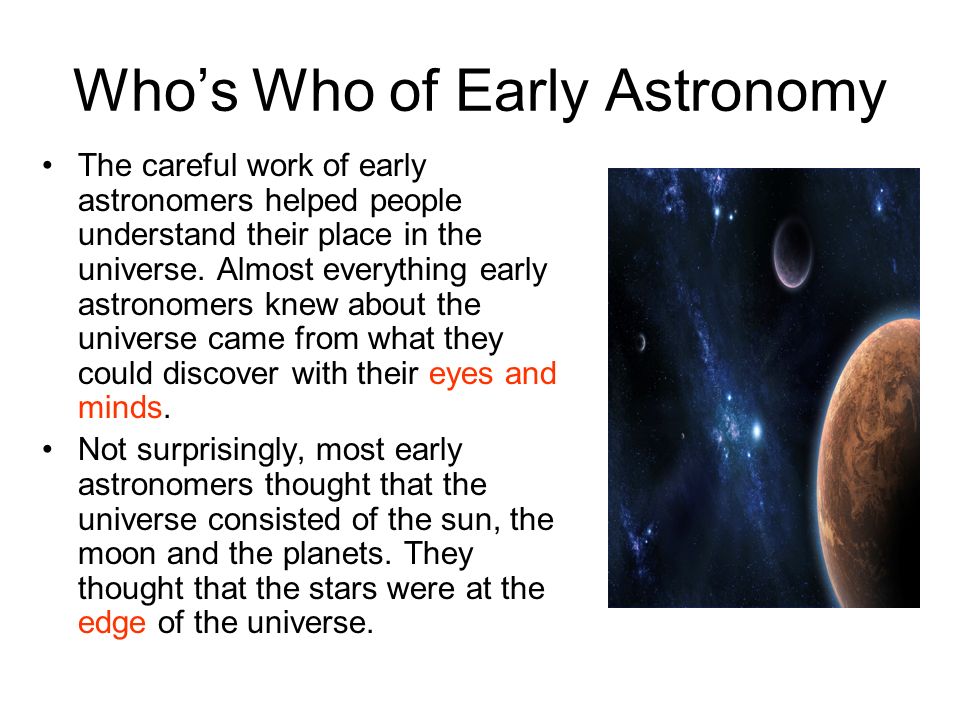 Who’s Who of Early Astronomy

• The careful work of early astronomers helped people understand their place in the universe. Almost everything early astronomers knew about the universe came from what they could discover with their eyes and minds.

• Not surprisingly, most early astronomers thought that the universe consisted of the sun, the moon and the planets. They thought that the stars were at the edge of the universe.